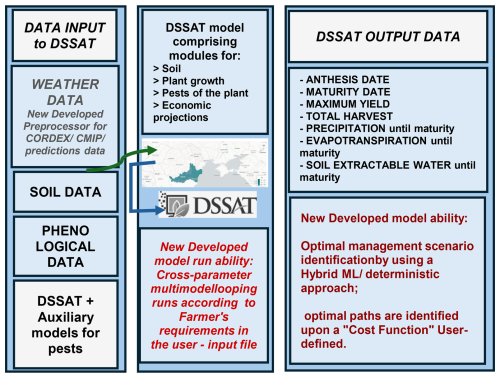 DATA INPUT to DSSAT

WEATHER DATA
New Developed Preprocessor for CORDEX/ CMIP/ predictions data

SOIL DATA

PHENO LOGICAL DATA

DSSAT + Auxiliary models for pests

DSSAT model comprising modules for:
> Soil
> Plant growth
> Pests of the plant
> Economic projections

DSSAT

New Developed model run ability: Cross-parameter multimodellooping runs according to Farmer's requirements in the user - input file

DSSAT OUTPUT DATA

- ANTHESIS DATE
- MATURITY DATE
- MAXIMUM YIELD
- TOTAL HARVEST
- PRECIPITATION until maturity
- EVAPOTRANSPIRATION until maturity
- SOIL EXTRACTABLE WATER until maturity

New Developed model ability:

Optimal management scenario identificationby using a Hybrid ML/ deterministic approach;

optimal paths are identified upon a "Cost Function" User-defined.